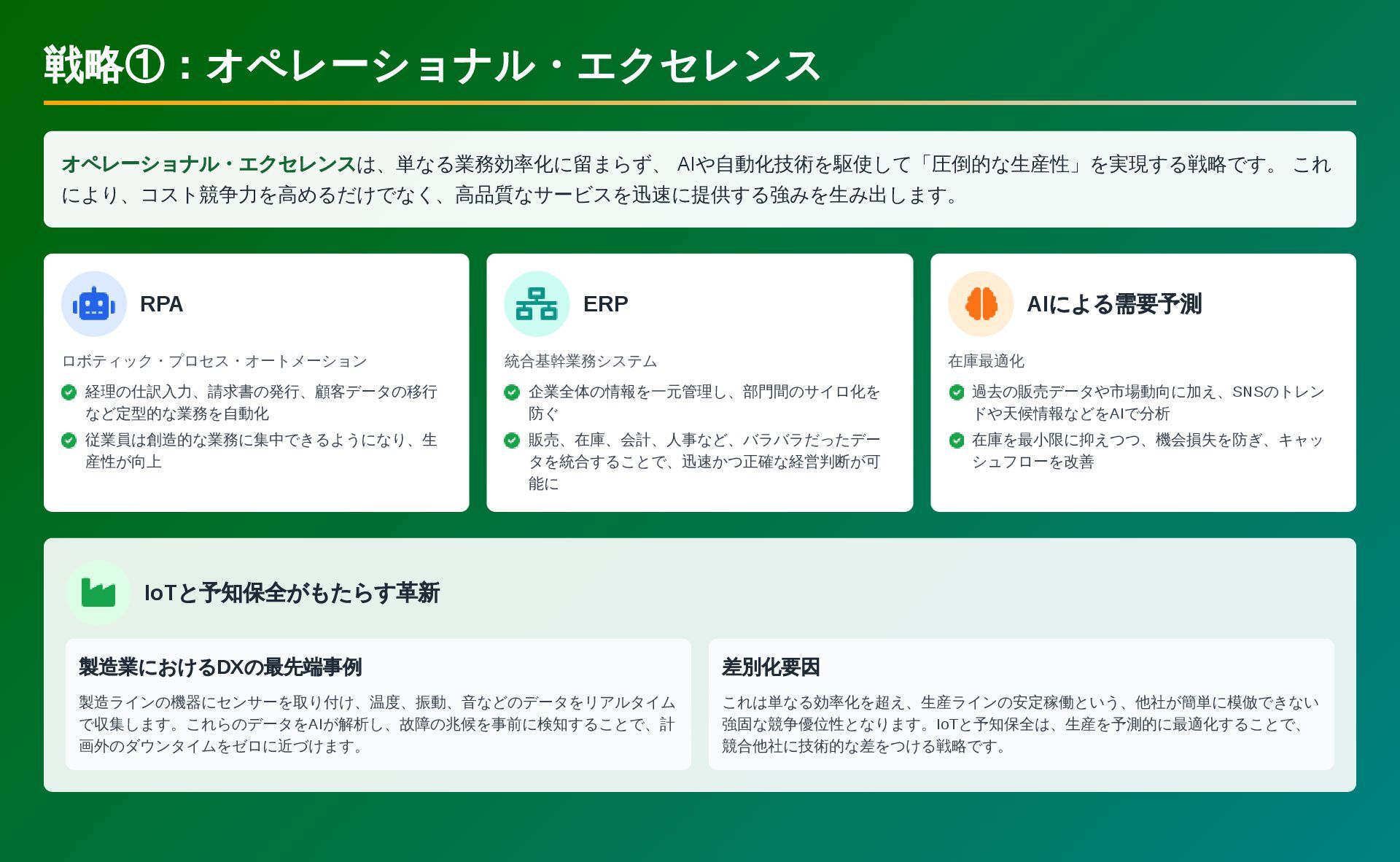 戦略①：オペレーショナル・エクセレンス

オペレーショナル・エクセレンスは、単なる業務効率化に留まらず、 AIや自動化技術を駆使して「圧倒的な生産性」を実現する戦略です。 これにより、コスト競争力を高めるだけでなく、高品質なサービスを迅速に提供する強みを生み出します。

RPA

ロボティック・プロセス・オートメーション

経理の仕訳入力、請求書の発行、顧客データの移行など定型的な業務を自動化

従業員は創造的な業務に集中できるようになり、生産性が向上

ERP

統合基幹業務システム

企業全体の情報を一元管理し、部門間のサイロ化を防ぐ

販売、在庫、会計、人事など、バラバラだったデータを統合することで、迅速かつ正確な経営判断が可能に

AIによる需要予測

在庫最適化

過去の販売データや市場動向に加え、SNSのトレンドや天候情報などをAIで分析

在庫を最小限に抑えつつ、機会損失を防ぎ、キャッシュフローを改善

IoTと予知保全がもたらす革新

製造業におけるDXの最先端事例

製造ラインの機器にセンサーを取り付け、温度、振動、音などのデータをリアルタイムで収集します。これらのデータをAIが解析し、故障の兆候を事前に検知することで、計画外のダウンタイムをゼロに近づけます。

差別化要因

これは単なる効率化を超え、生産ラインの安定稼働という、他社が簡単に模倣できない強固な競争優位性となります。IoTと予知保全は、生産を予測的に最適化することで、競合他社に技術的な差をつける戦略です。